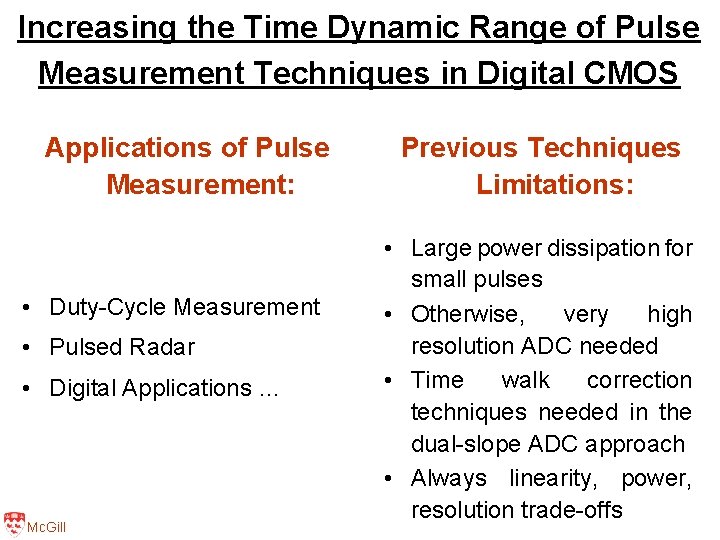 Increasing the Time Dynamic Range of Pulse Measurement Techniques in Digital CMOS

Applications of Pulse Measurement:

• Duty-Cycle Measurement
• Pulsed Radar
• Digital Applications ...

Previous Techniques Limitations:

• Large power dissipation for small pulses
• Otherwise, very high resolution ADC needed
• Time walk correction techniques needed in the dual-slope ADC approach
• Always linearity, power, resolution trade-offs

McGill